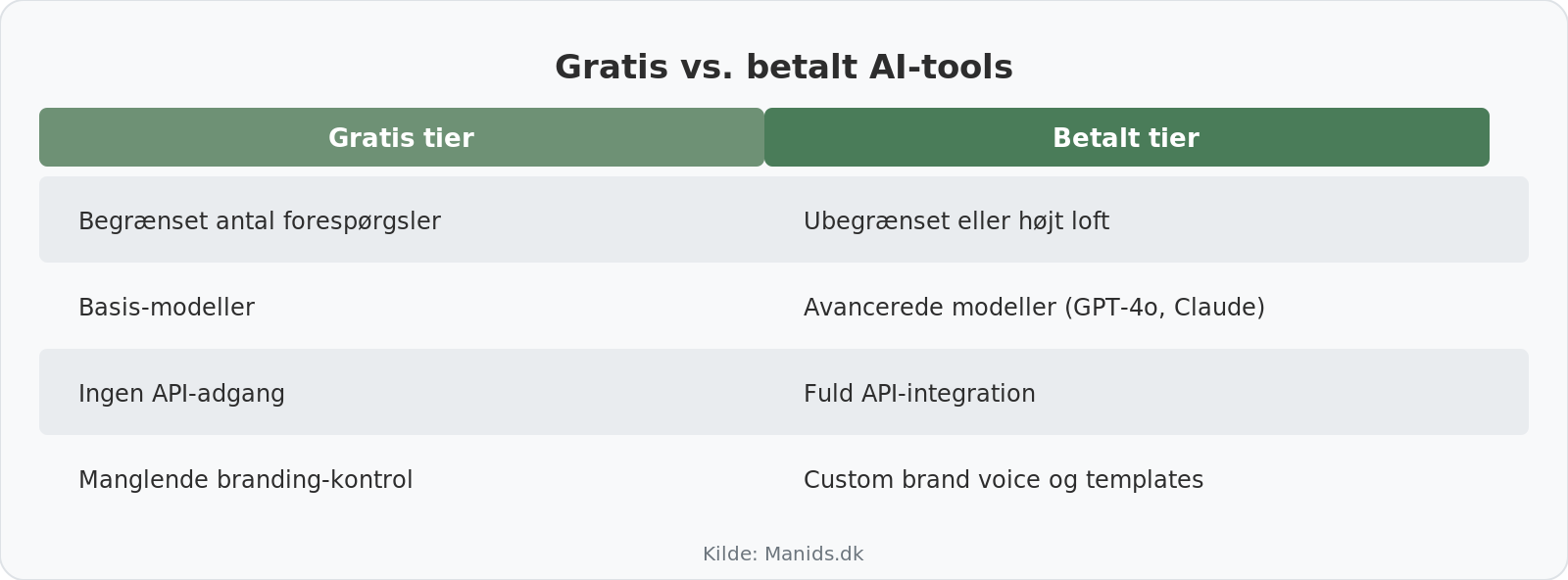 Gratis vs. betalt AI-tools

| Gratis tier | Betalt tier |
|---|---|
| Begrænset antal forespørgsler | Ubegrænset eller højt loft |
| Basis-modeller | Avancerede modeller (GPT-4o, Claude) |
| Ingen API-adgang | Fuld API-integration |
| Manglende branding-kontrol | Custom brand voice og templates |

Kilde: Manids.dk